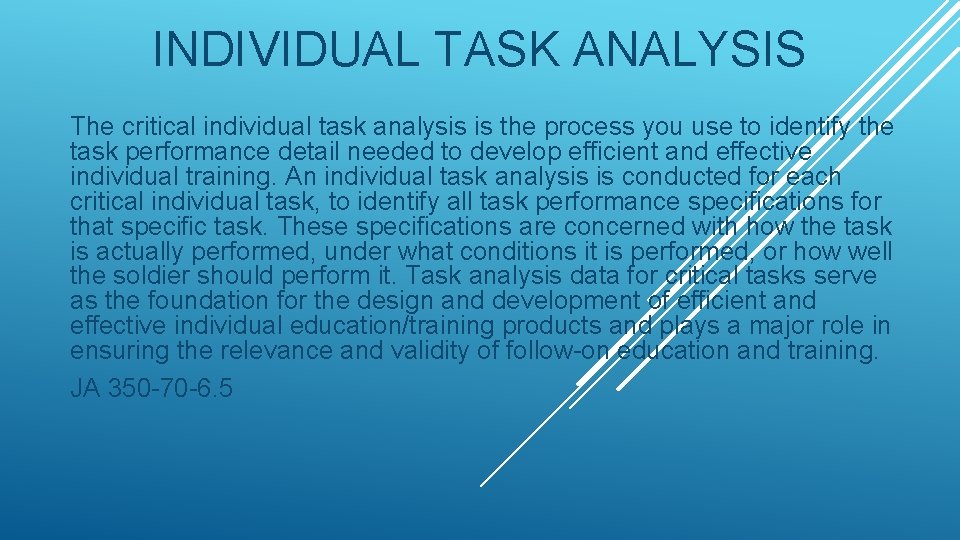 INDIVIDUAL TASK ANALYSIS

The critical individual task analysis is the process you use to identify the task performance detail needed to develop efficient and effective individual training. An individual task analysis is conducted for each critical individual task, to identify all task performance specifications for that specific task. These specifications are concerned with how the task is actually performed, under what conditions it is performed, or how well the soldier should perform it. Task analysis data for critical tasks serve as the foundation for the design and development of efficient and effective individual education/training products and plays a major role in ensuring the relevance and validity of follow-on education and training.

JA 350-70-6.5